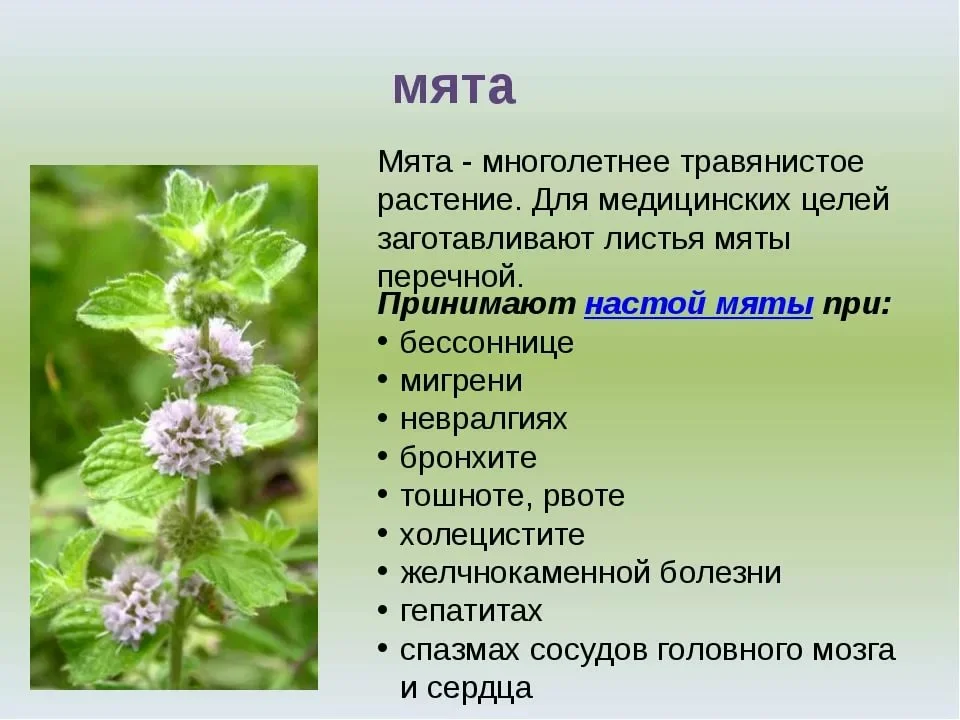 мята

Мята - многолетнее травянистое растение. Для медицинских целей заготавливают листья мяты перечной.

Принимают настой мяты при:
• бессоннице
• мигрени
• невралгиях
• бронхите
• тошноте, рвоте
• холецистите
• желчнокаменной болезни
• гепатитах
• спазмах сосудов головного мозга и сердца